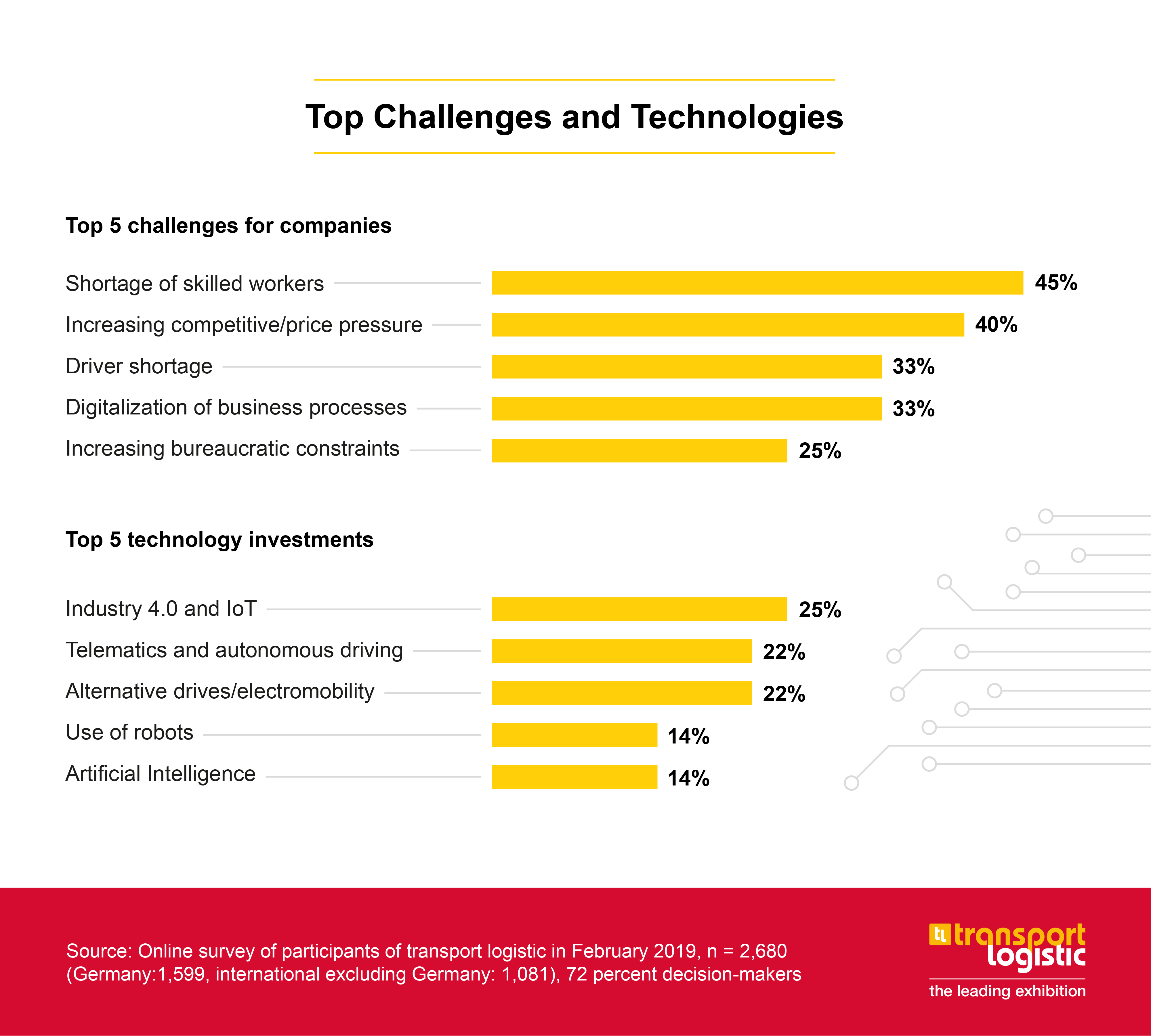 Top Challenges and Technologies

Top 5 challenges for companies

Shortage of skilled workers 45%
Increasing competitive/price pressure 40%
Driver shortage 33%
Digitalization of business processes 33%
Increasing bureaucratic constraints 25%

Top 5 technology investments

Industry 4.0 and IoT 25%
Telematics and autonomous driving 22%
Alternative drives/electromobility 22%
Use of robots 14%
Artificial Intelligence 14%

Source: Online survey of participants of transport logistic in February 2019, n = 2,680 (Germany:1,599, international excluding Germany: 1,081), 72 percent decision-makers

tl transport logistic
the leading exhibition